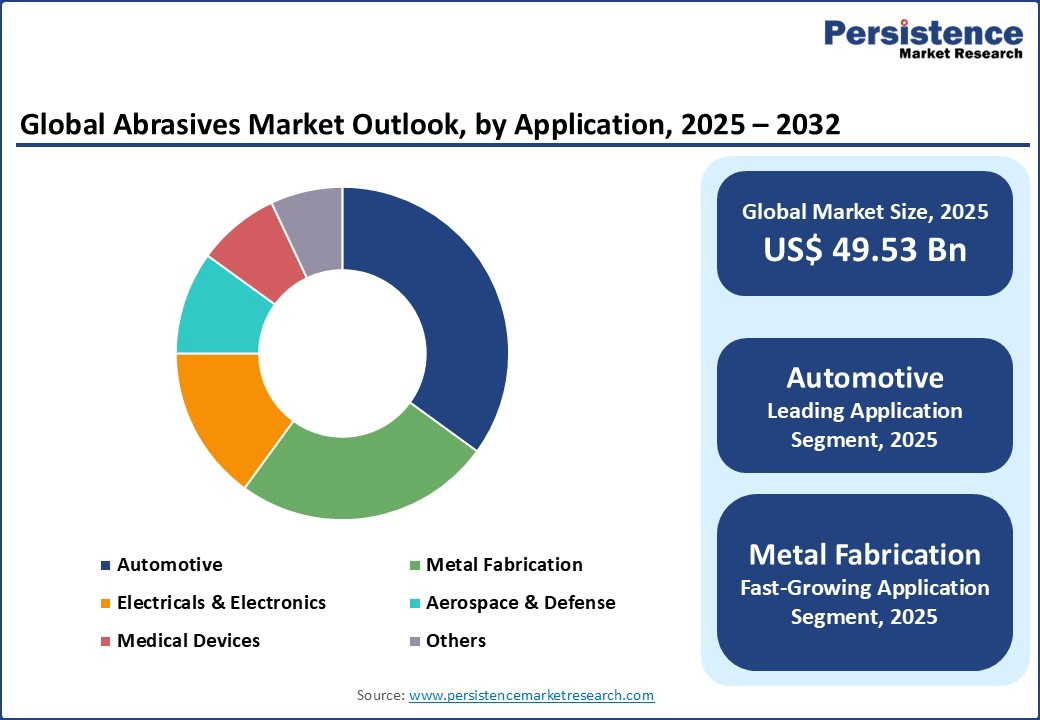 Persistence
Market Research

Global Abrasives Market Outlook, by Application, 2025 – 2032

Automotive
Metal Fabrication
Electricals & Electronics
Aerospace & Defense
Medical Devices
Others

Global Market Size, 2025
US$ 49.53 Bn

Automotive
Leading Application Segment, 2025

Metal Fabrication
Fast-Growing Application Segment, 2025

Source: www.persistencemarketresearch.com